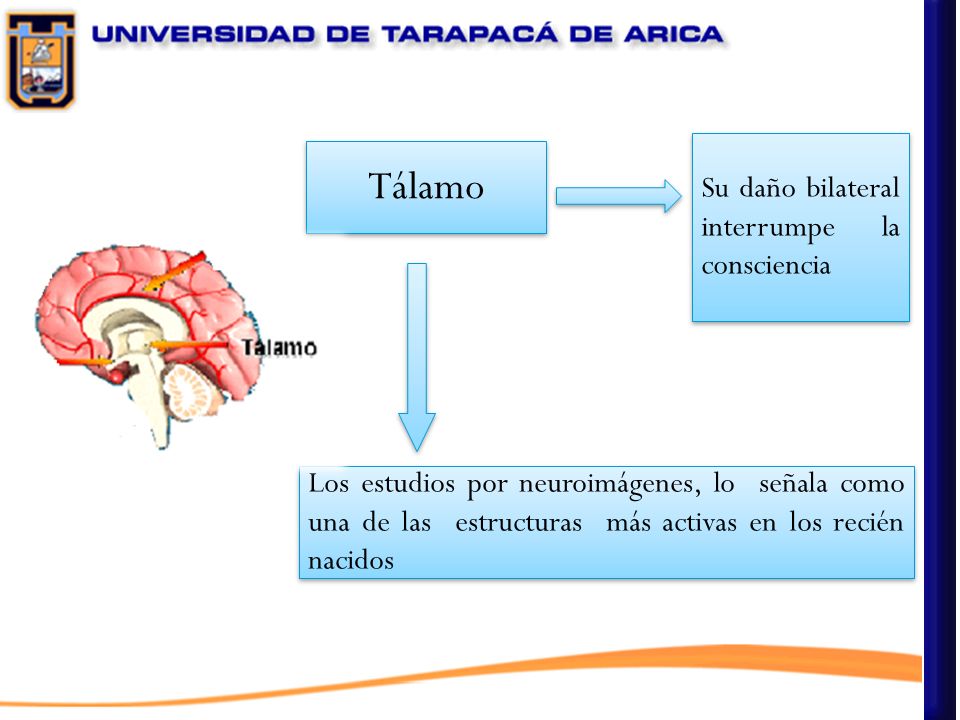 UNIVERSIDAD DE TARAPACÁ DE ARICA

Tálamo

Su daño bilateral interrumpe la consciencia

Tálamo

Los estudios por neuroimágenes, lo señala como una de las estructuras más activas en los recién nacidos